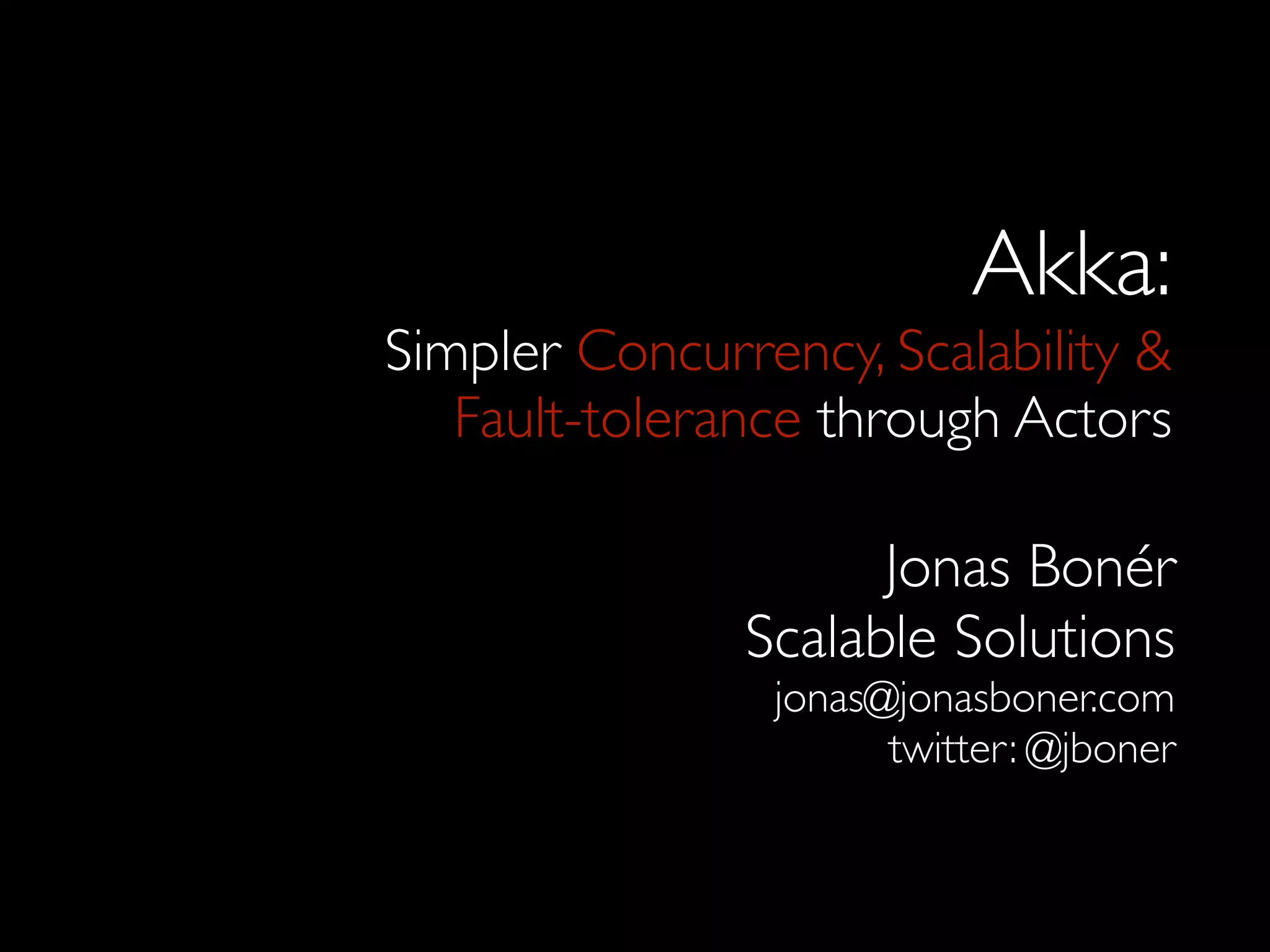 Akka:
Simpler Concurrency, Scalability & Fault-tolerance through Actors

Jonas Bonér
Scalable Solutions
jonas@jonasboner.com
twitter: @jboner